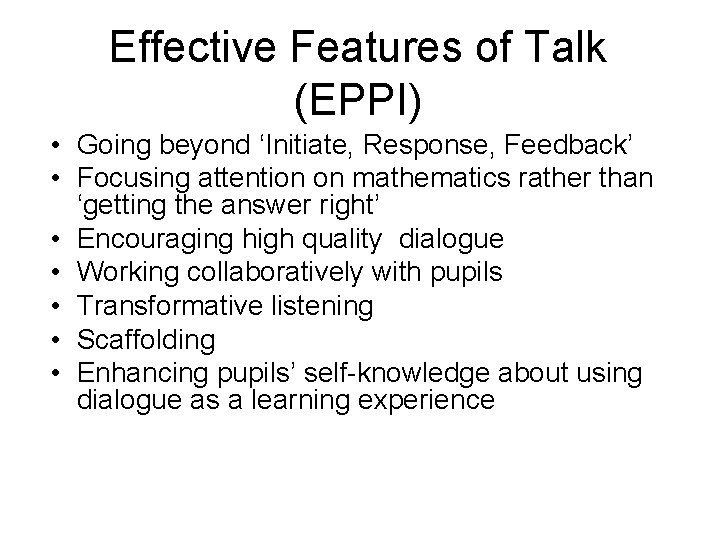 Effective Features of Talk (EPPI)

• Going beyond ‘Initiate, Response, Feedback’
• Focusing attention on mathematics rather than ‘getting the answer right’
• Encouraging high quality dialogue
• Working collaboratively with pupils
• Transformative listening
• Scaffolding
• Enhancing pupils’ self-knowledge about using dialogue as a learning experience